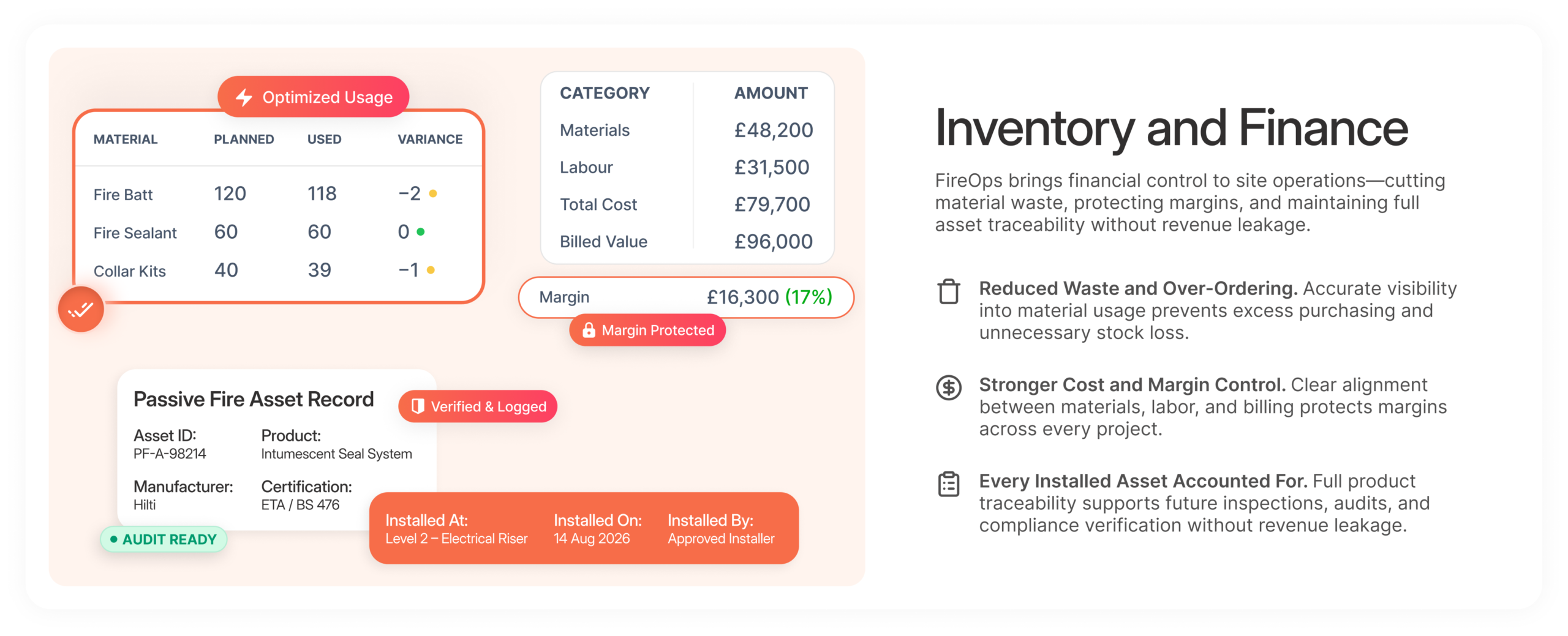 Optimized Usage

| MATERIAL | PLANNED | USED | VARIANCE |
|---|---|---|---|
| Fire Batt | 120 | 118 | −2 |
| Fire Sealant | 60 | 60 | 0 |
| Collar Kits | 40 | 39 | −1 |

| CATEGORY | AMOUNT |
|---|---|
| Materials | £48,200 |
| Labour | £31,500 |
| Total Cost | £79,700 |
| Billed Value | £96,000 |

Margin £16,300 (17%)

Margin Protected

Passive Fire Asset Record

Verified & Logged

Asset ID:
PF-A-98214

Product:
Intumescent Seal System

Manufacturer:
Hilti

Certification:
ETA / BS 476

AUDIT READY

Installed At:
Level 2 – Electrical Riser

Installed On:
14 Aug 2026

Installed By:
Approved Installer

Inventory and Finance

FireOps brings financial control to site operations—cutting material waste, protecting margins, and maintaining full asset traceability without revenue leakage.

Reduced Waste and Over-Ordering. Accurate visibility into material usage prevents excess purchasing and unnecessary stock loss.

Stronger Cost and Margin Control. Clear alignment between materials, labor, and billing protects margins across every project.

Every Installed Asset Accounted For. Full product traceability supports future inspections, audits, and compliance verification without revenue leakage.